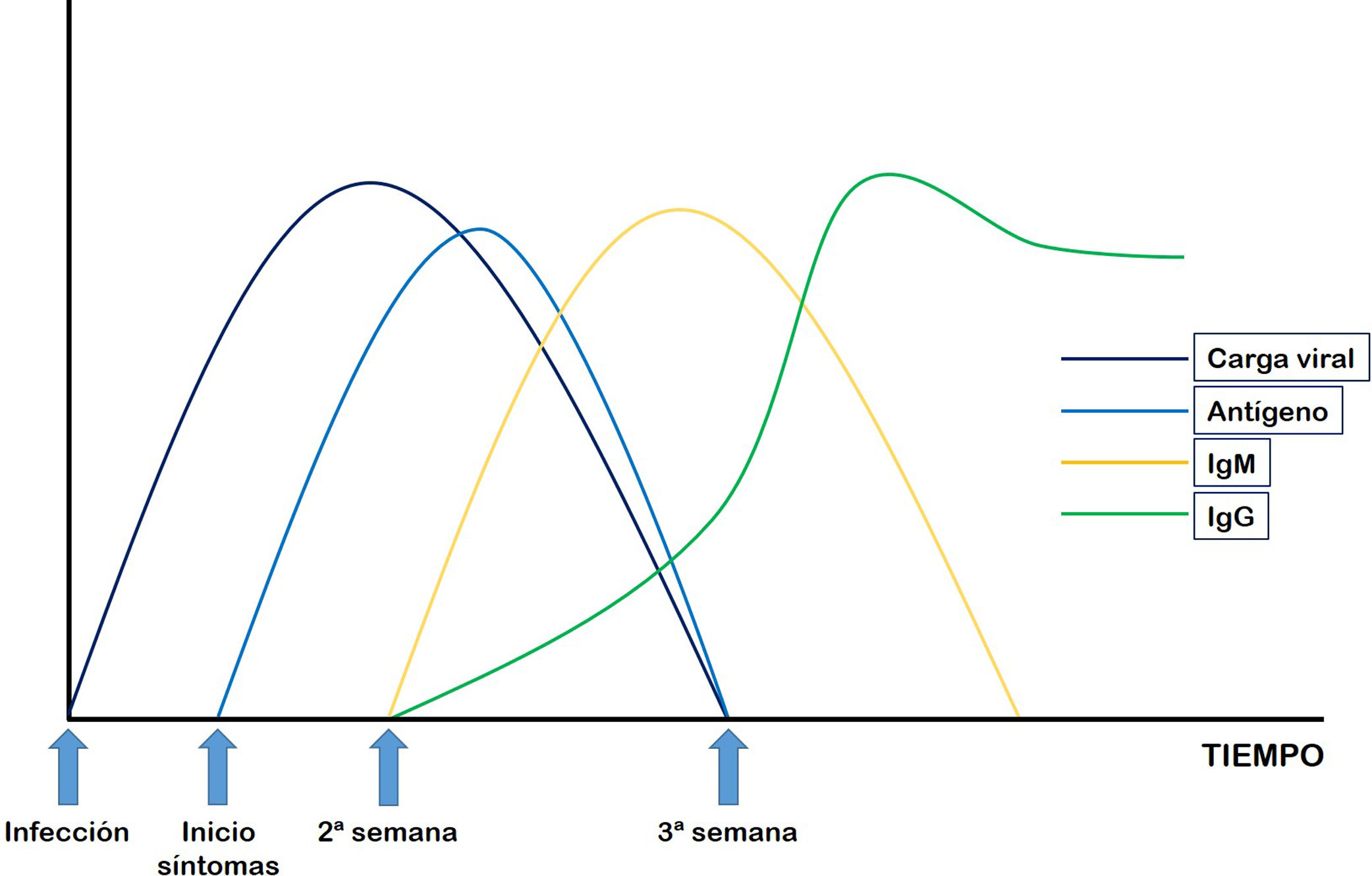 Carga viral
Antígeno
IgM
IgG

TIEMPO

Infección
Inicio síntomas
2ª semana
3ª semana